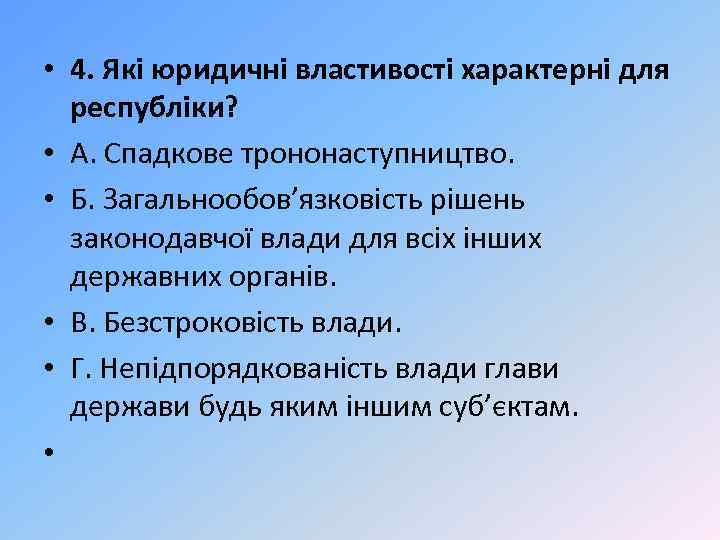 • 4. Які юридичні властивості характерні для республіки?

• А. Спадкове трононаступництво.

• Б. Загальнообов’язковість рішень законодавчої влади для всіх інших державних органів.

• В. Безстроковість влади.

• Г. Непідпорядкованість влади глави держави будь яким іншим суб’єктам.

•